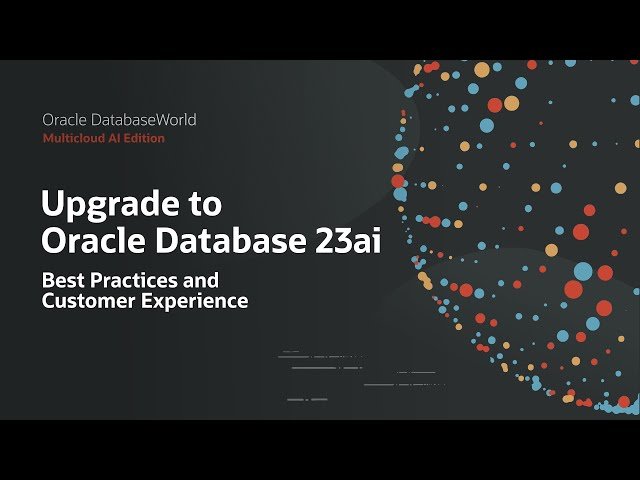 Oracle DatabaseWorld
Multicloud AI Edition

Upgrade to Oracle Database 23ai

Best Practices and Customer Experience